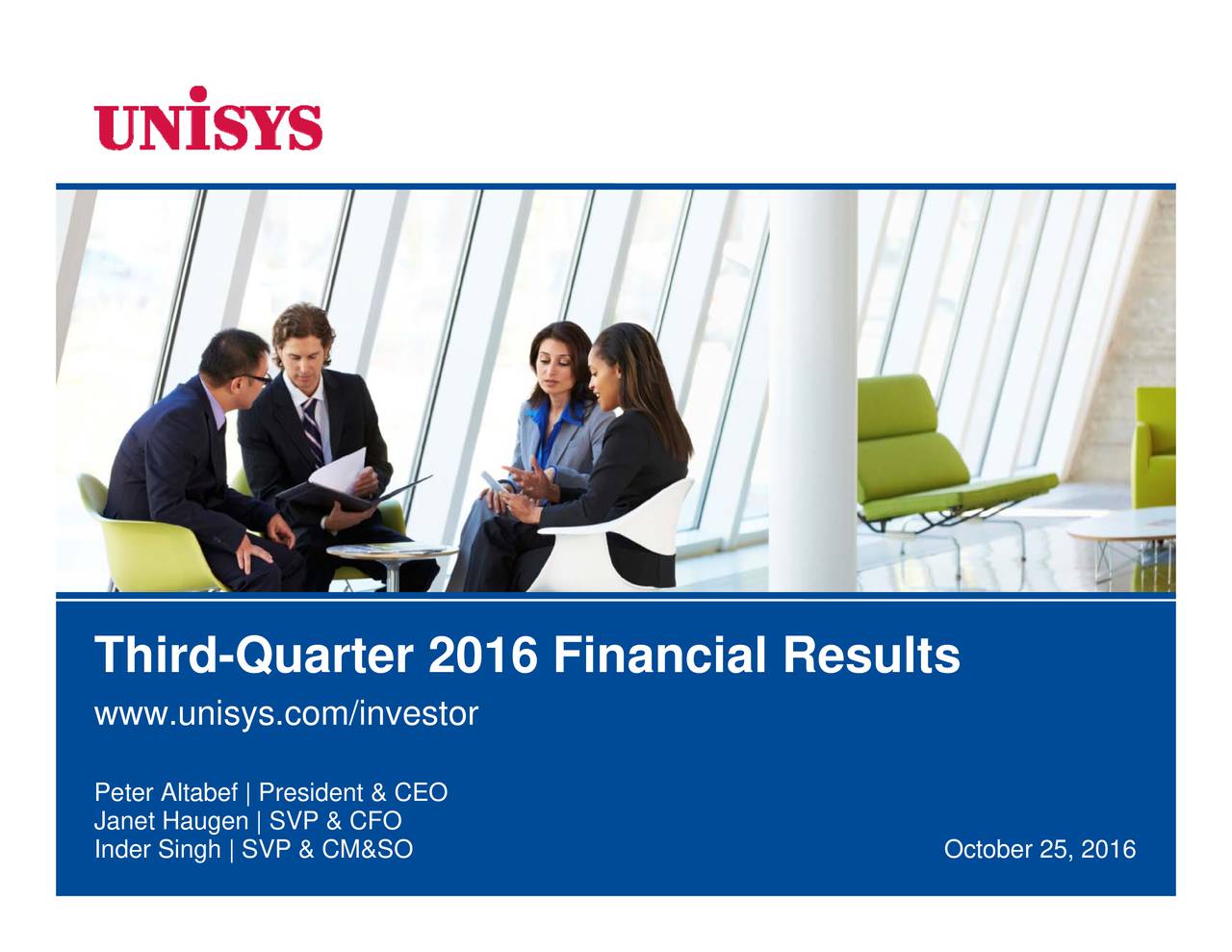 UNISYS

Third-Quarter 2016 Financial Results

www.unisys.com/investor

Peter Altabef | President & CEO
Janet Haugen | SVP & CFO
Inder Singh | SVP & CM&SO

October 25, 2016